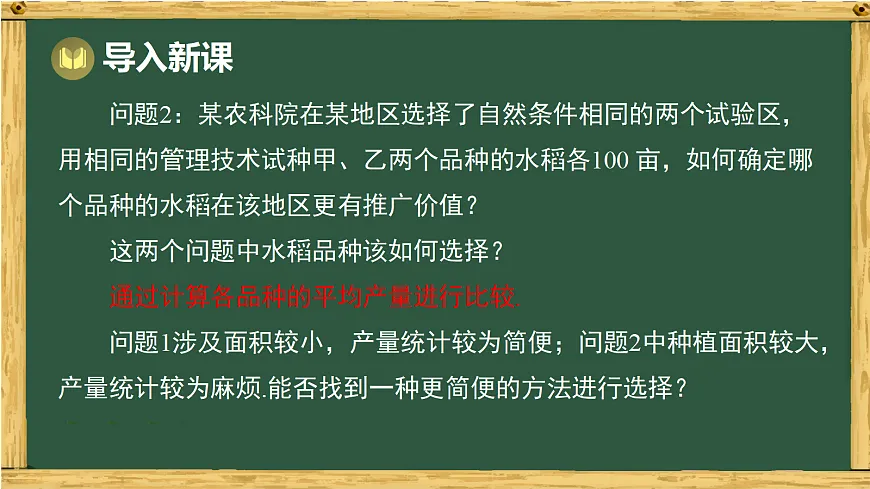 导入新课

问题2：某农科院在某地区选择了自然条件相同的两个试验区，用相同的管理技术试种甲、乙两个品种的水稻各100 亩，如何确定哪个品种的水稻在该地区更有推广价值？

这两个问题中水稻品种该如何选择？

通过计算各品种的平均产量进行比较.

问题1涉及面积较小，产量统计较为简便；问题2中种植面积较大，产量统计较为麻烦.能否找到一种更简便的方法进行选择？